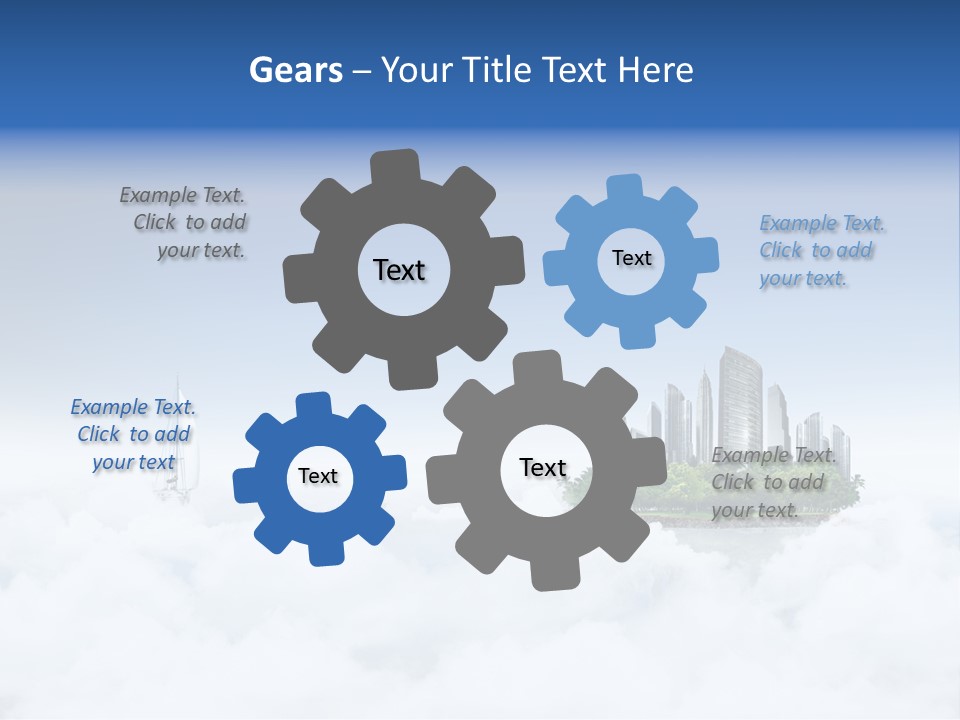 Gears – Your Title Text Here

Example Text. Click to add your text.

Text

Text

Example Text. Click to add your text.

Example Text. Click to add your text

Text

Text

Example Text. Click to add your text.